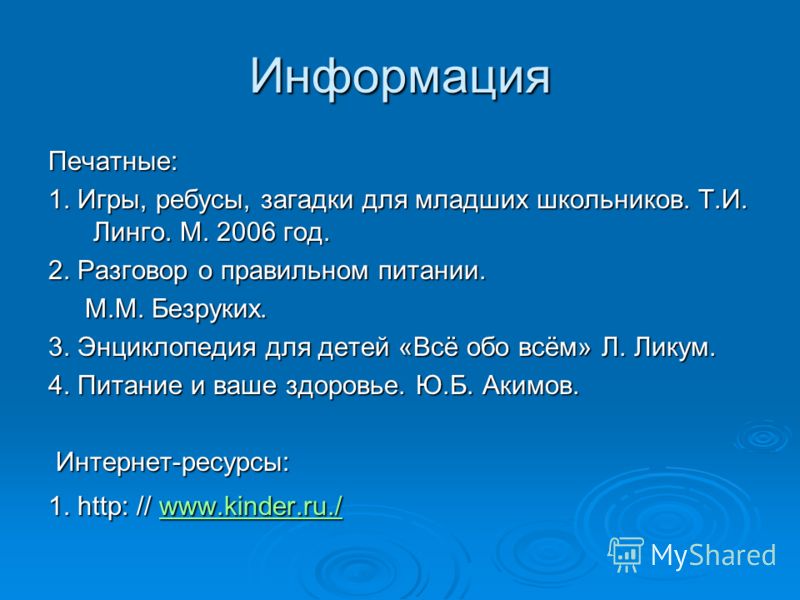 Информация

Печатные:

1. Игры, ребусы, загадки для младших школьников. Т.И. Линго. М. 2006 год.

2. Разговор о правильном питании.
М.М. Безруких.

3. Энциклопедия для детей «Всё обо всём» Л. Ликум.

4. Питание и ваше здоровье. Ю.Б. Акимов.

Интернет-ресурсы:

1. http: // www.kinder.ru./

MyShared